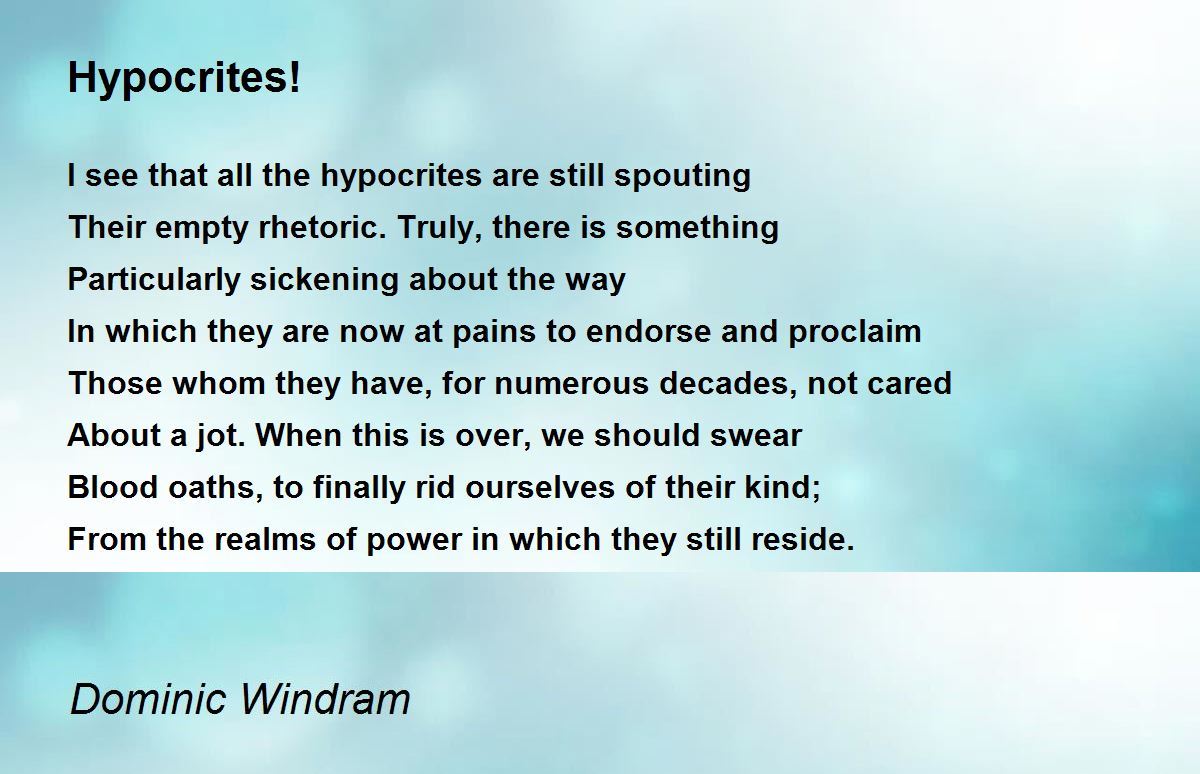 Hypocrites!

I see that all the hypocrites are still spouting
Their empty rhetoric. Truly, there is something
Particularly sickening about the way
In which they are now at pains to endorse and proclaim
Those whom they have, for numerous decades, not cared
About a jot. When this is over, we should swear
Blood oaths, to finally rid ourselves of their kind;
From the realms of power in which they still reside.

Dominic Windram